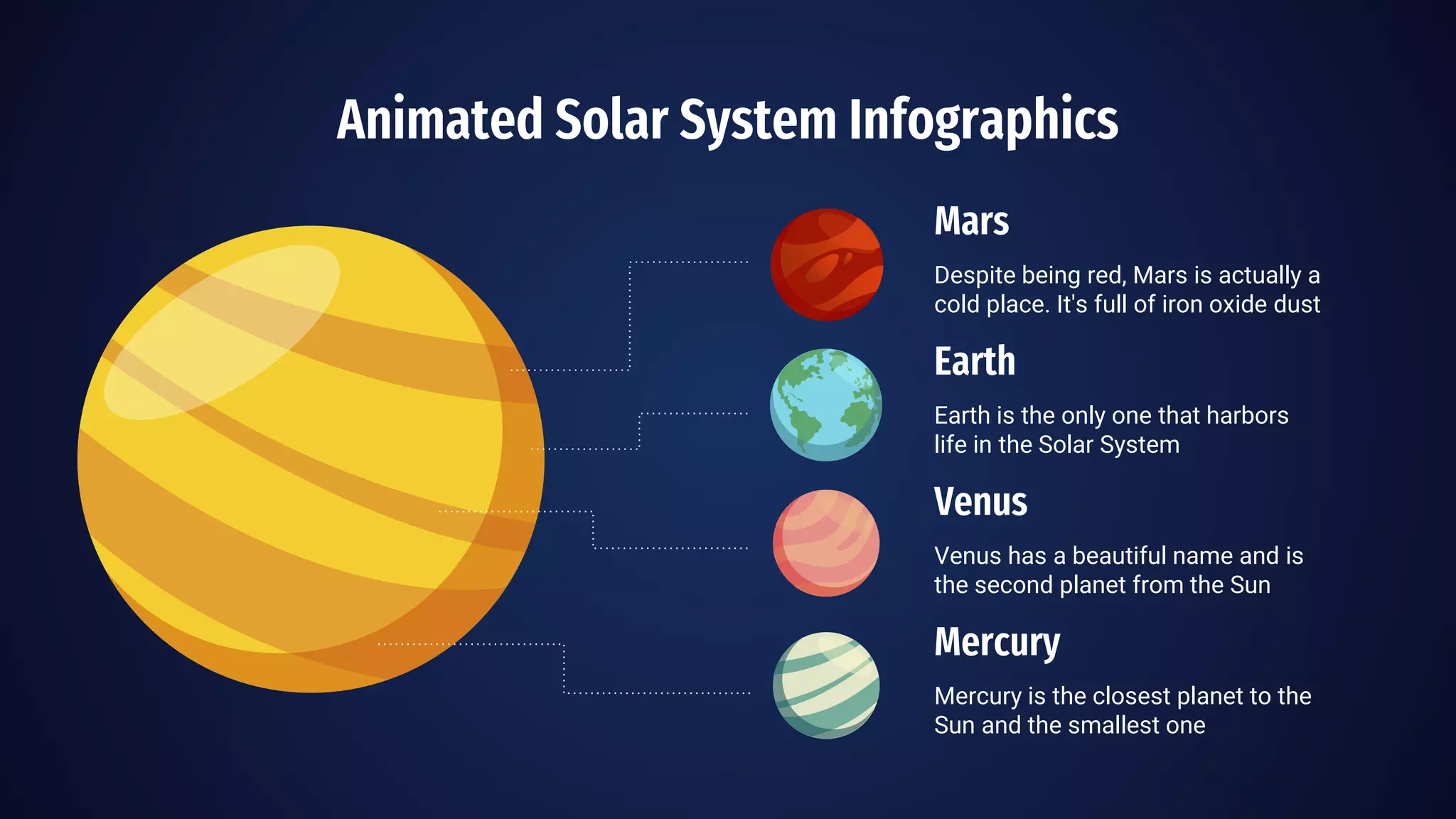 Animated Solar System Infographics

Mars

Despite being red, Mars is actually a cold place. It's full of iron oxide dust

Earth

Earth is the only one that harbors life in the Solar System

Venus

Venus has a beautiful name and is the second planet from the Sun

Mercury

Mercury is the closest planet to the Sun and the smallest one